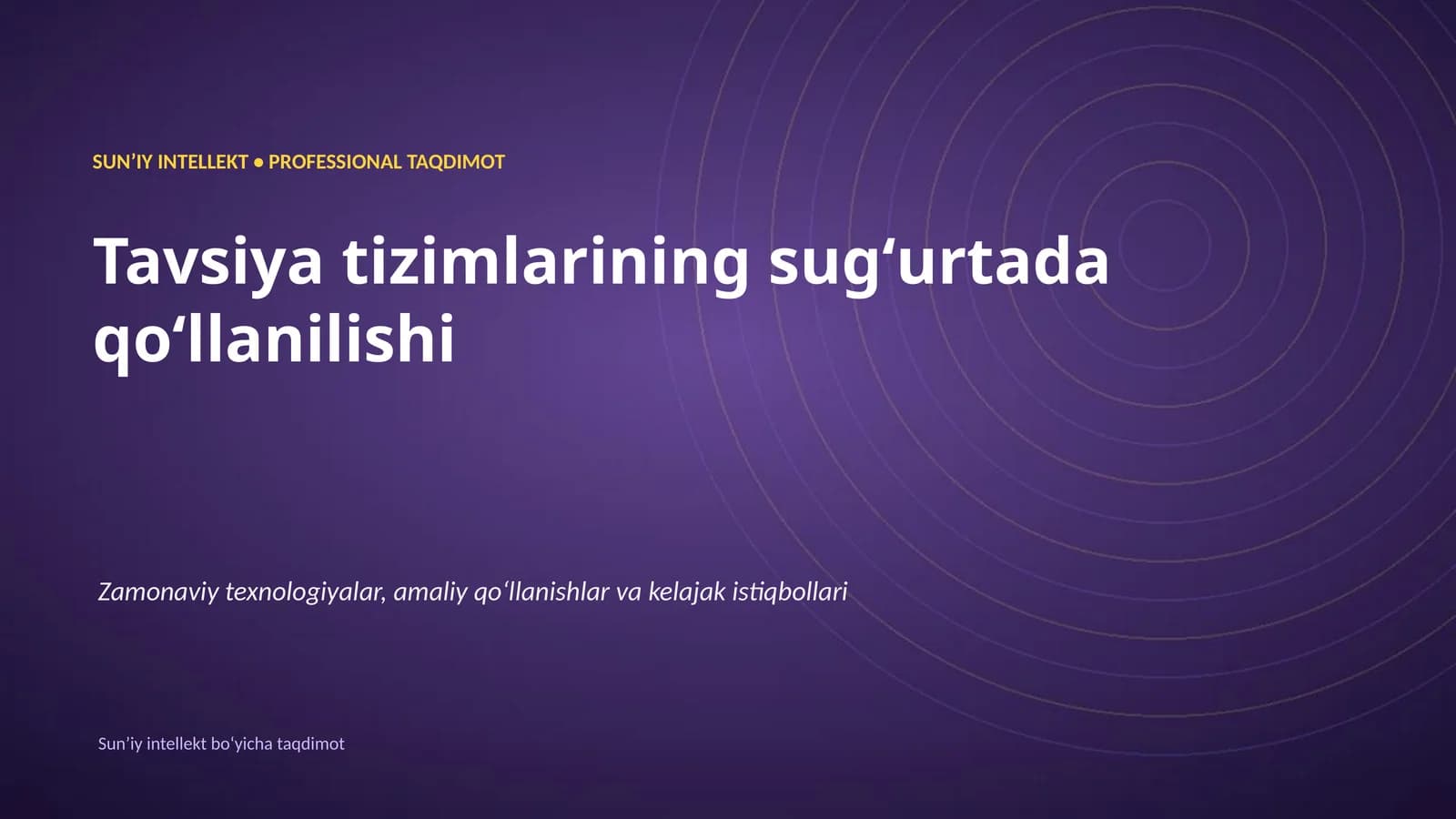 SUN’IY INTELLEKT • PROFESSIONAL TAQDIMOT

Tavsiya tizimlarining sug‘urtada qo‘llanilishi

Zamonaviy texnologiyalar, amaliy qo‘llanishlar va kelajak istiqbollari

Sun’iy intellekt bo‘yicha taqdimot